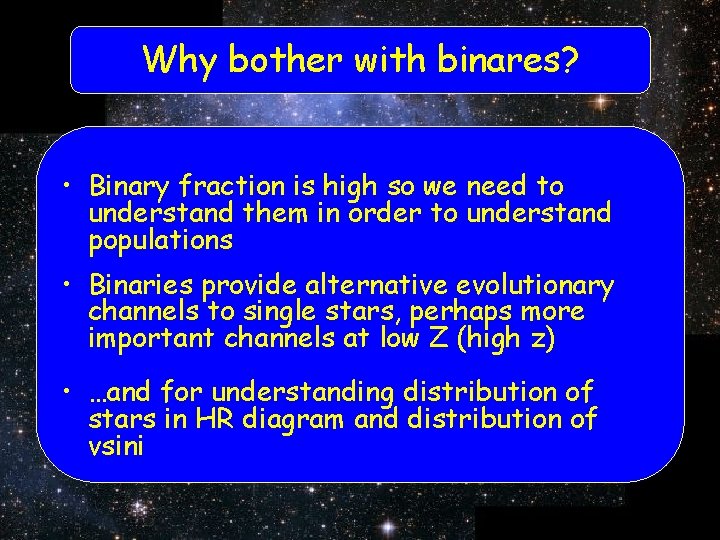 Why bother with binares?

• Binary fraction is high so we need to understand them in order to understand populations

• Binaries provide alternative evolutionary channels to single stars, perhaps more important channels at low Z (high z)

• …and for understanding distribution of stars in HR diagram and distribution of vsini